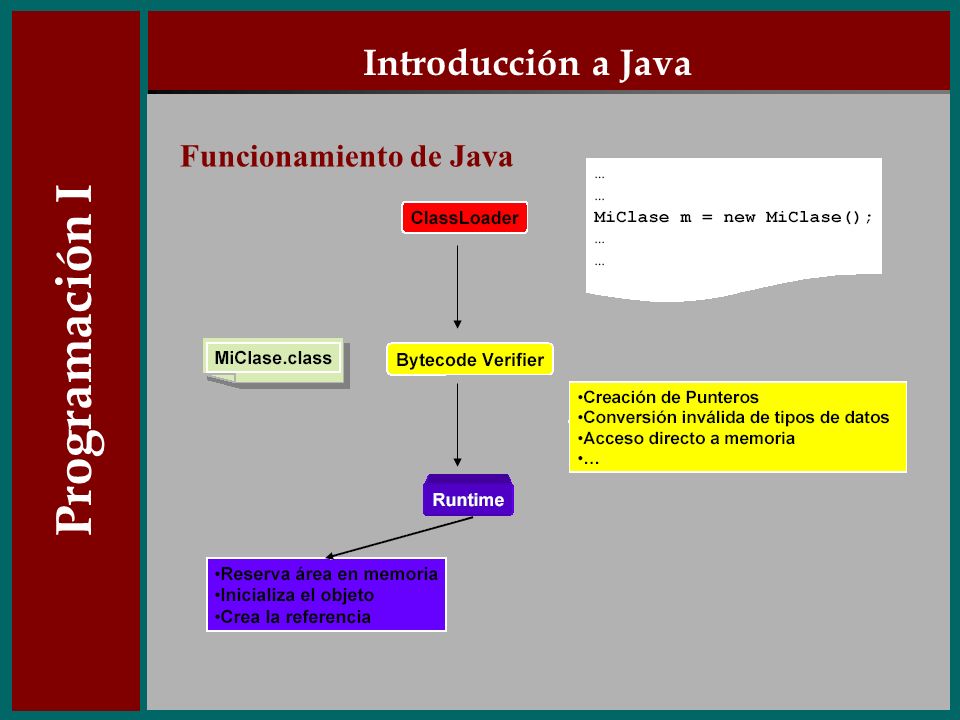 Programación I

Introducción a Java

Funcionamiento de Java

…
…
MiClase m = new MiClase();
…
…

ClassLoader

MiClase.class

Bytecode Verifier

•Creación de Punteros
•Conversión inválida de tipos de datos
•Acceso directo a memoria
•…

Runtime

•Reserva área en memoria
•Inicializa el objeto
•Crea la referencia